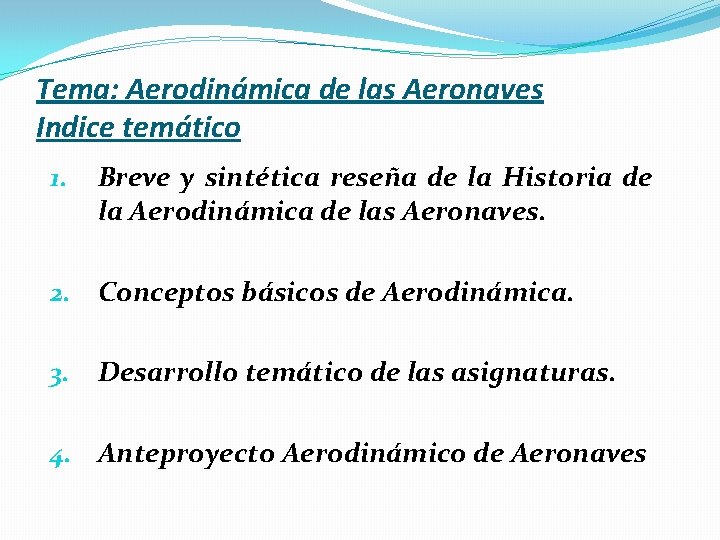 Tema: Aerodinámica de las Aeronaves
Indice temático

1. Breve y sintética reseña de la Historia de la Aerodinámica de las Aeronaves.

2. Conceptos básicos de Aerodinámica.

3. Desarrollo temático de las asignaturas.

4. Anteproyecto Aerodinámico de Aeronaves